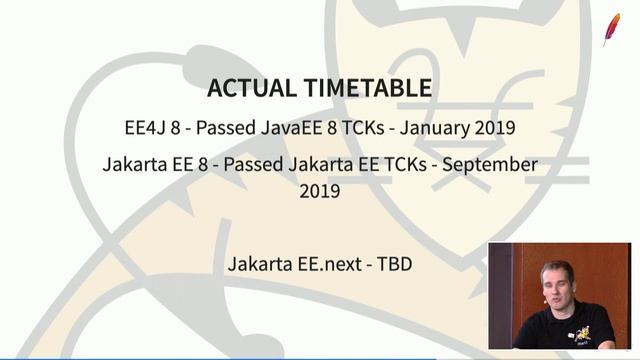 ACTUAL TIMETABLE

EE4J 8 - Passed JavaEE 8 TCKs - January 2019

Jakarta EE 8 - Passed Jakarta EE TCKs - September 2019

Jakarta EE.next - TBD